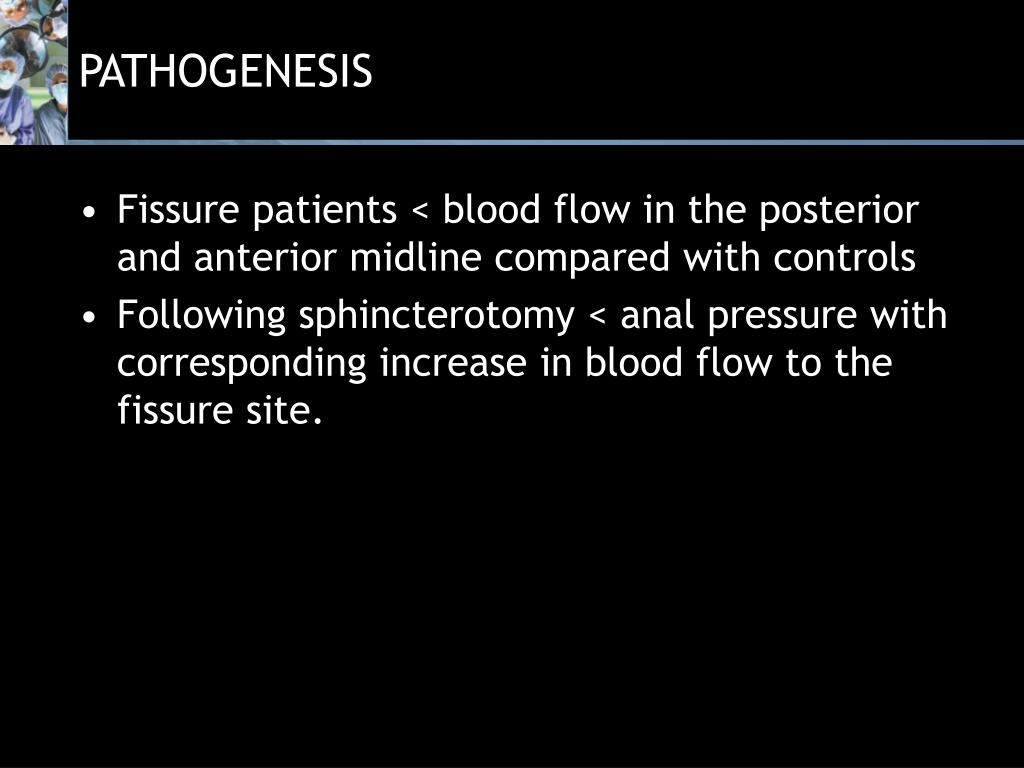 PATHOGENESIS

• Fissure patients < blood flow in the posterior and anterior midline compared with controls

• Following sphincterotomy < anal pressure with corresponding increase in blood flow to the fissure site.